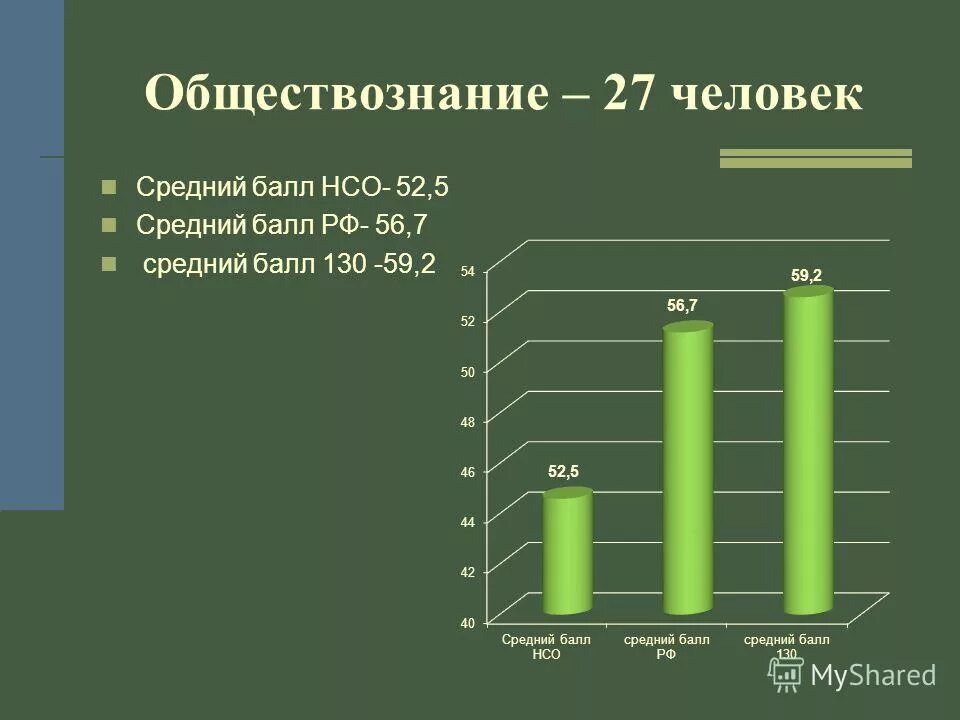 Обществознание – 27 человек

Средний балл НСО- 52,5

Средний балл РФ- 56,7

средний балл 130 -59,2

54
52
50
48
46
44
42
40

52,5
56,7
59,2

Средний балл НСО
средний балл РФ
средний балл 130

MyShared